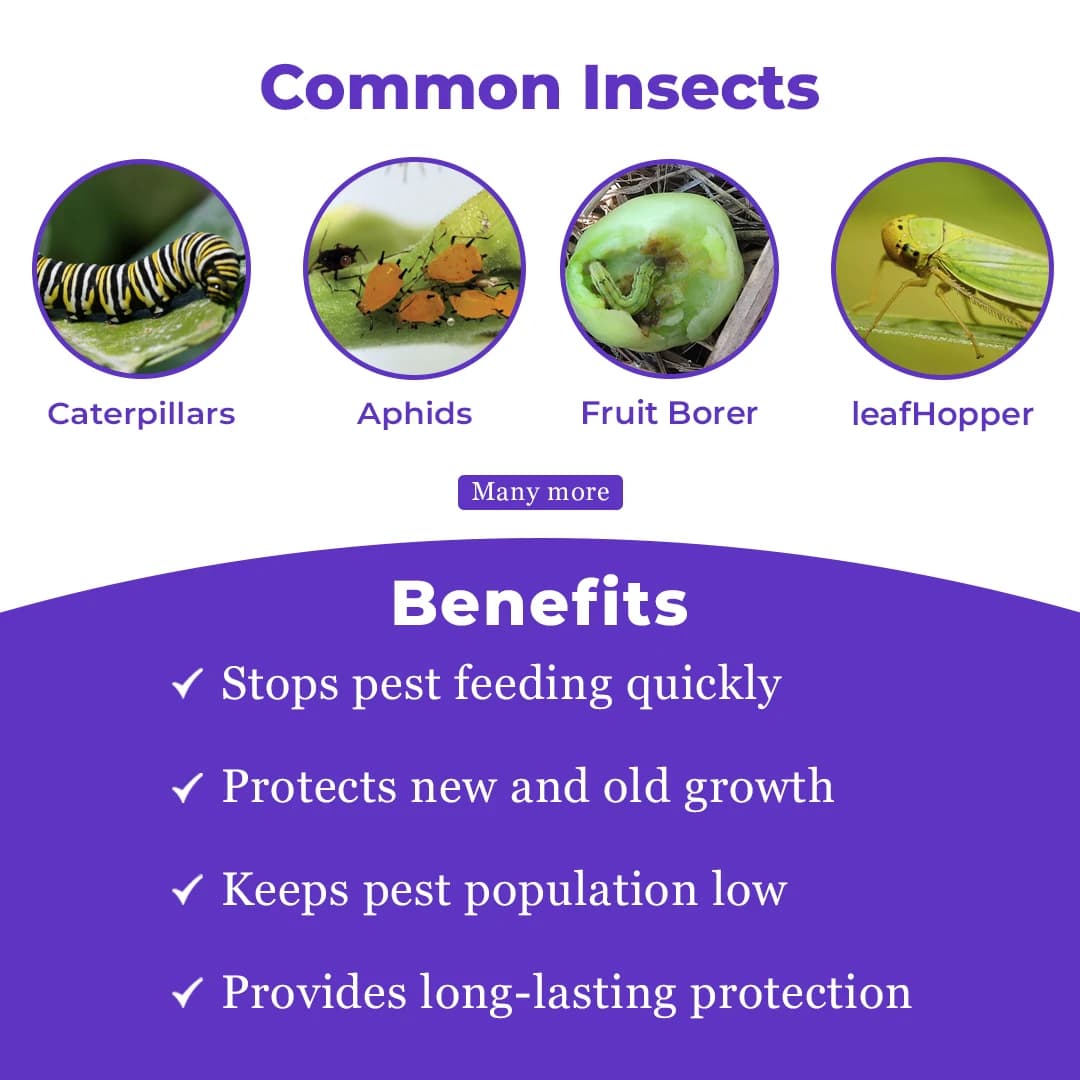 Common Insects

Caterpillars

Aphids

Fruit Borer

leafHopper

Many more

Benefits

✓ Stops pest feeding quickly

✓ Protects new and old growth

✓ Keeps pest population low

✓ Provides long-lasting protection